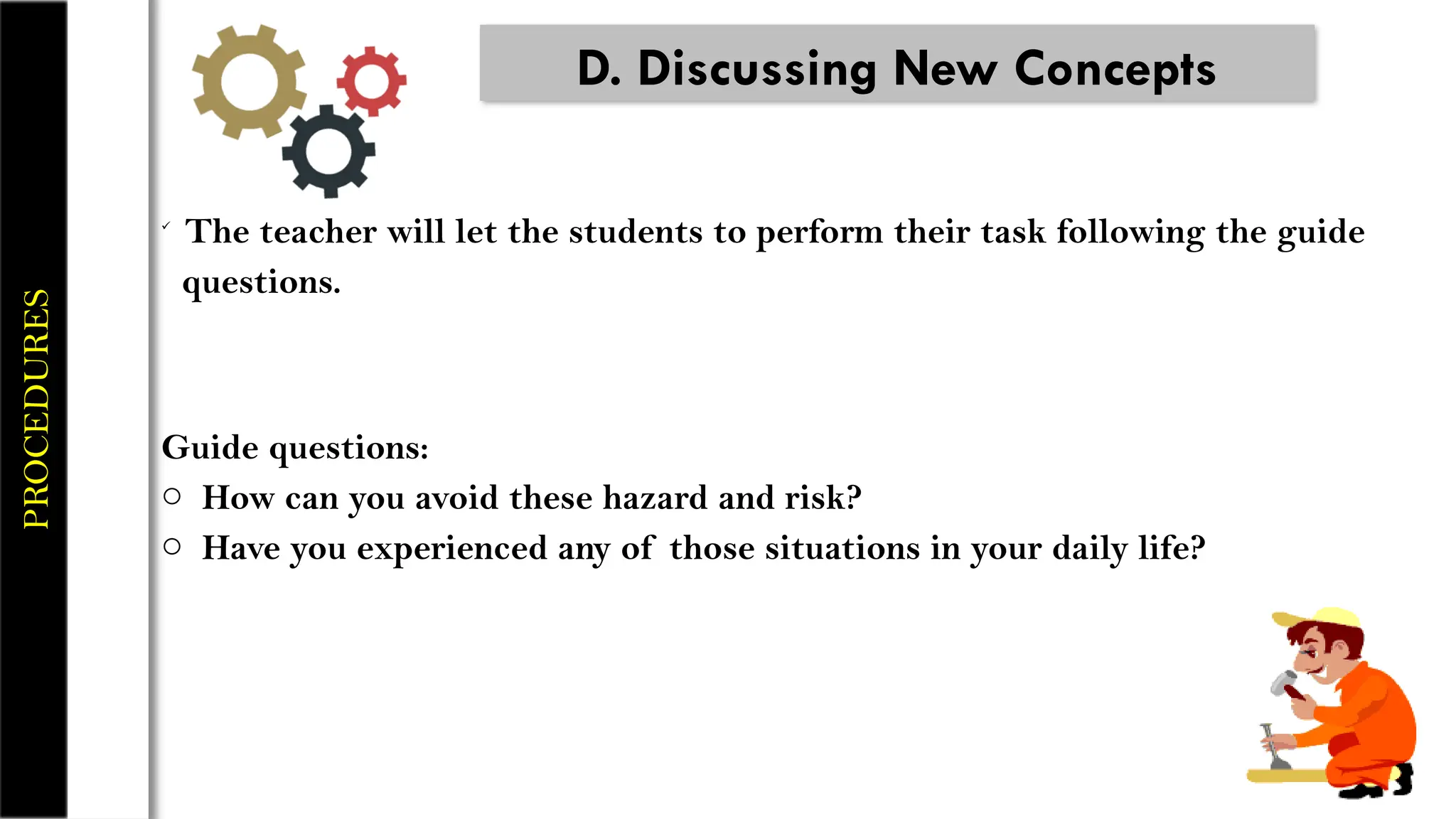 PROCEDURES

D. Discussing New Concepts

✓ The teacher will let the students to perform their task following the guide questions.

Guide questions:
○ How can you avoid these hazard and risk?
○ Have you experienced any of those situations in your daily life?